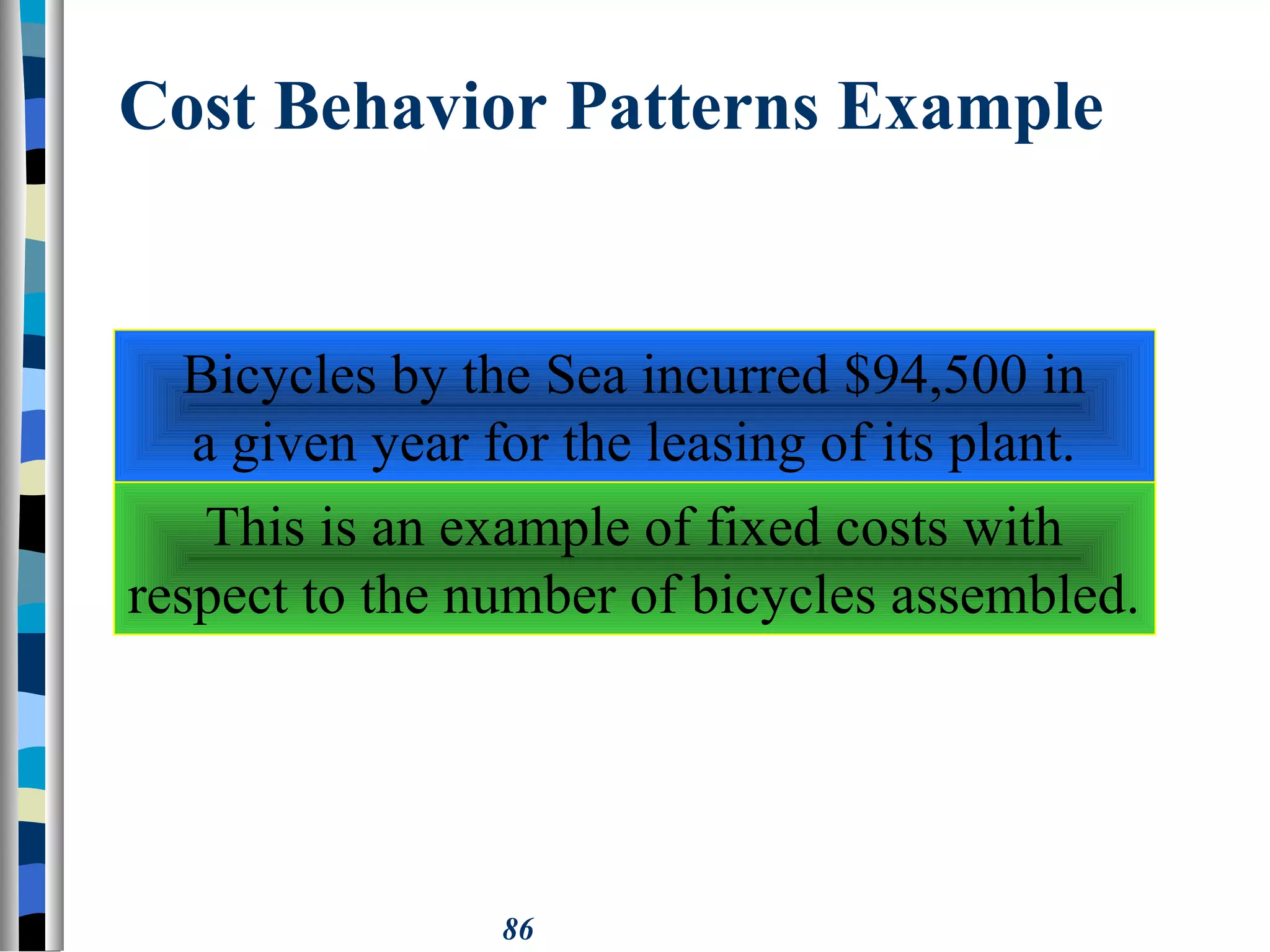 Cost Behavior Patterns Example

Bicycles by the Sea incurred \$94,500 in a given year for the leasing of its plant.

This is an example of fixed costs with respect to the number of bicycles assembled.

86